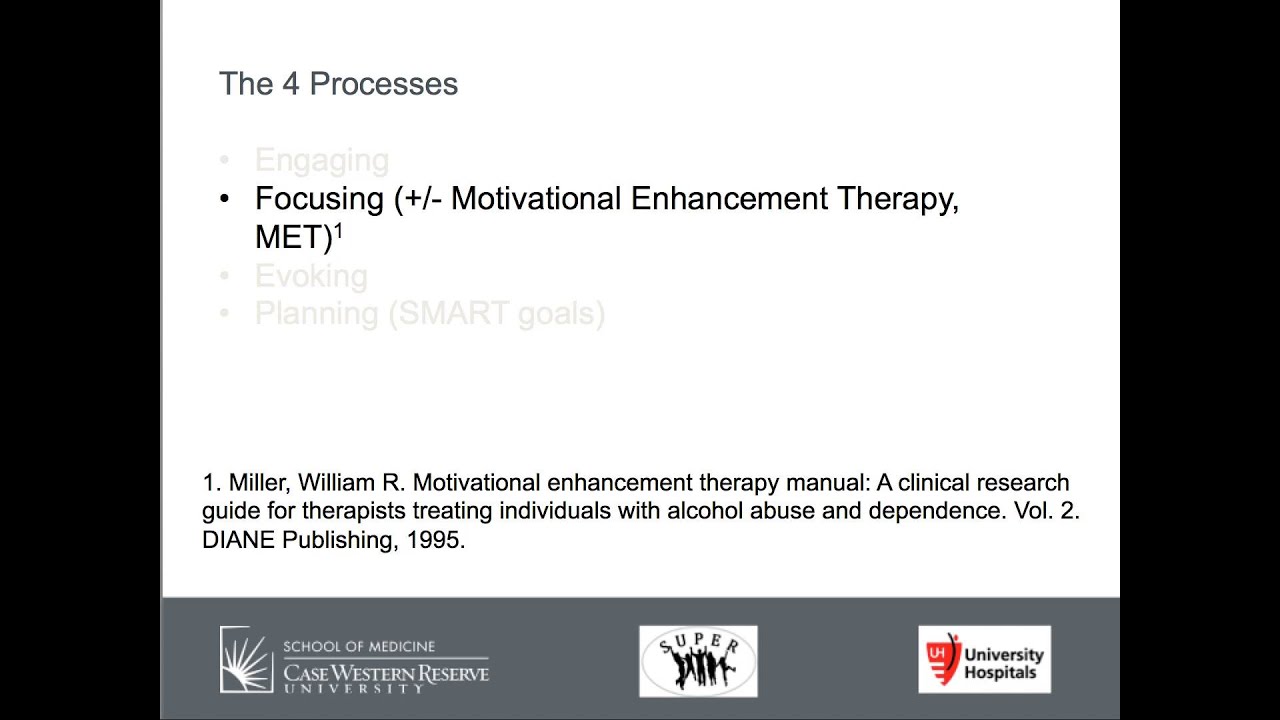 The 4 Processes

• Engaging
• Focusing (+/- Motivational Enhancement Therapy, MET)$^1$
• Evoking
• Planning (SMART goals)

1. Miller, William R. Motivational enhancement therapy manual: A clinical research guide for therapists treating individuals with alcohol abuse and dependence. Vol. 2. DIANE Publishing, 1995.

SCHOOL OF MEDICINE
CASE WESTERN RESERVE
UNIVERSITY

SUPER

UH
University
Hospitals